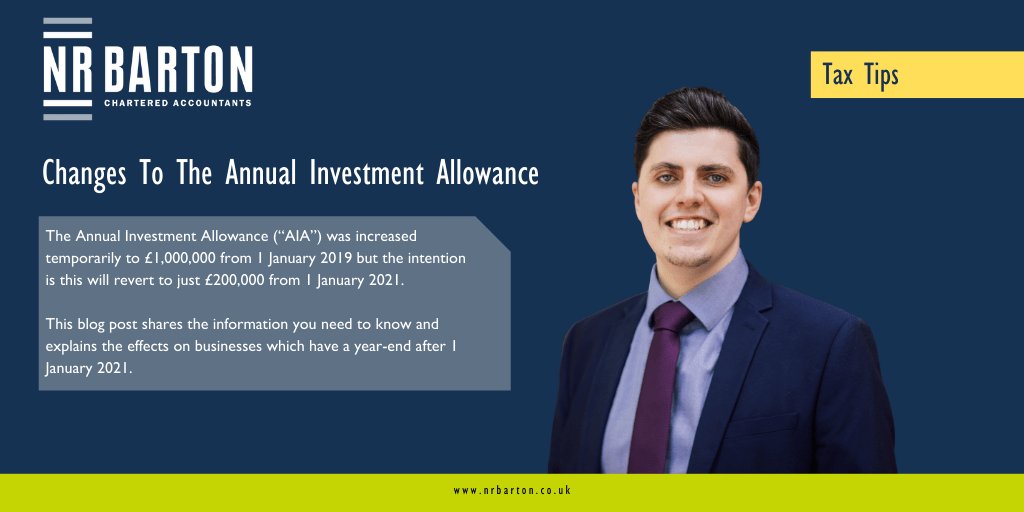 NR BARTON
CHARTERED ACCOUNTANTS

Tax Tips

Changes To The Annual Investment Allowance

The Annual Investment Allowance ("AIA") was increased temporarily to £1,000,000 from 1 January 2019 but the intention is this will revert to just £200,000 from 1 January 2021.

This blog post shares the information you need to know and explains the effects on businesses which have a year-end after 1 January 2021.

www.nrbarton.co.uk